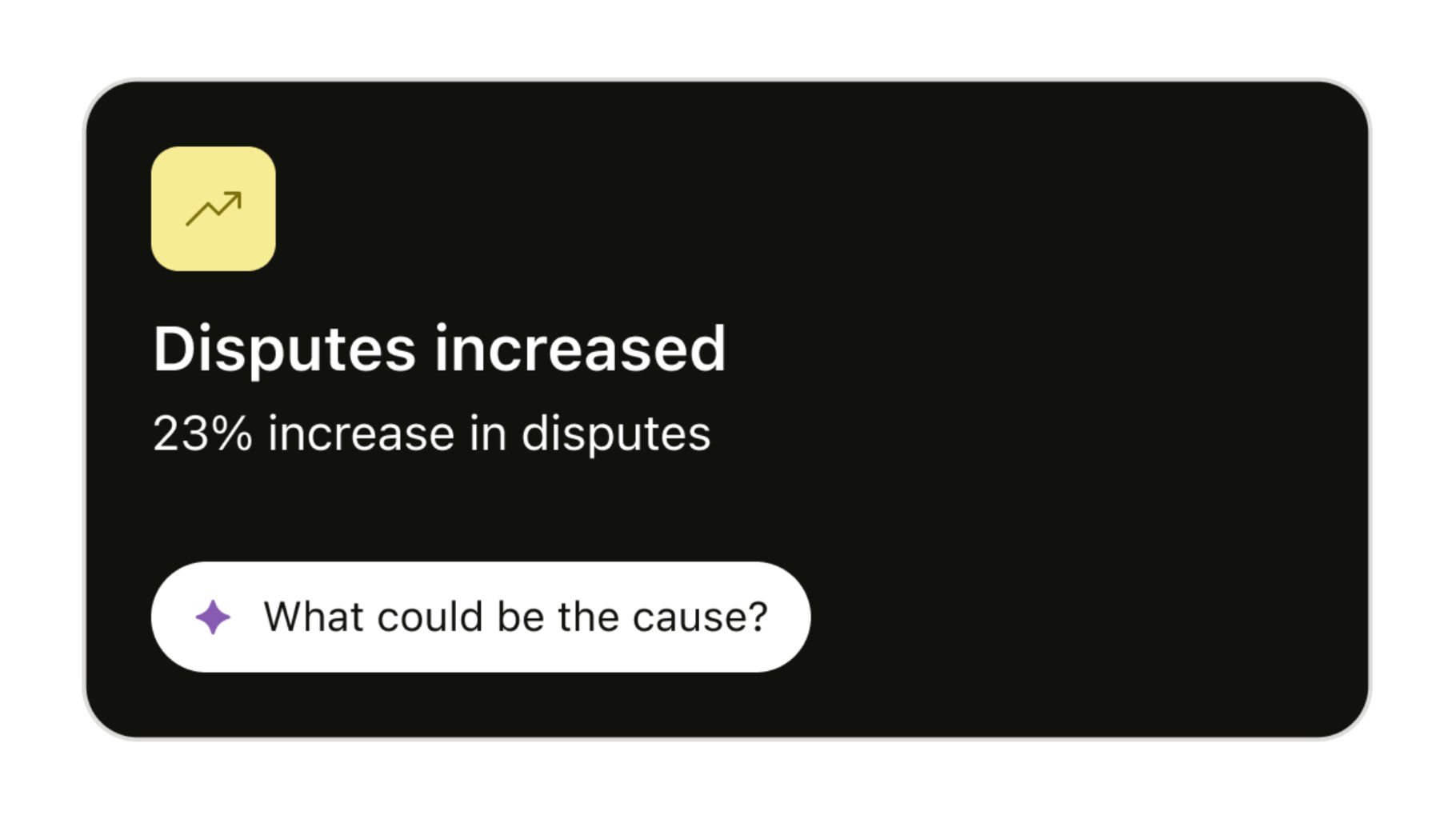 Disputes increased

23% increase in disputes

What could be the cause?